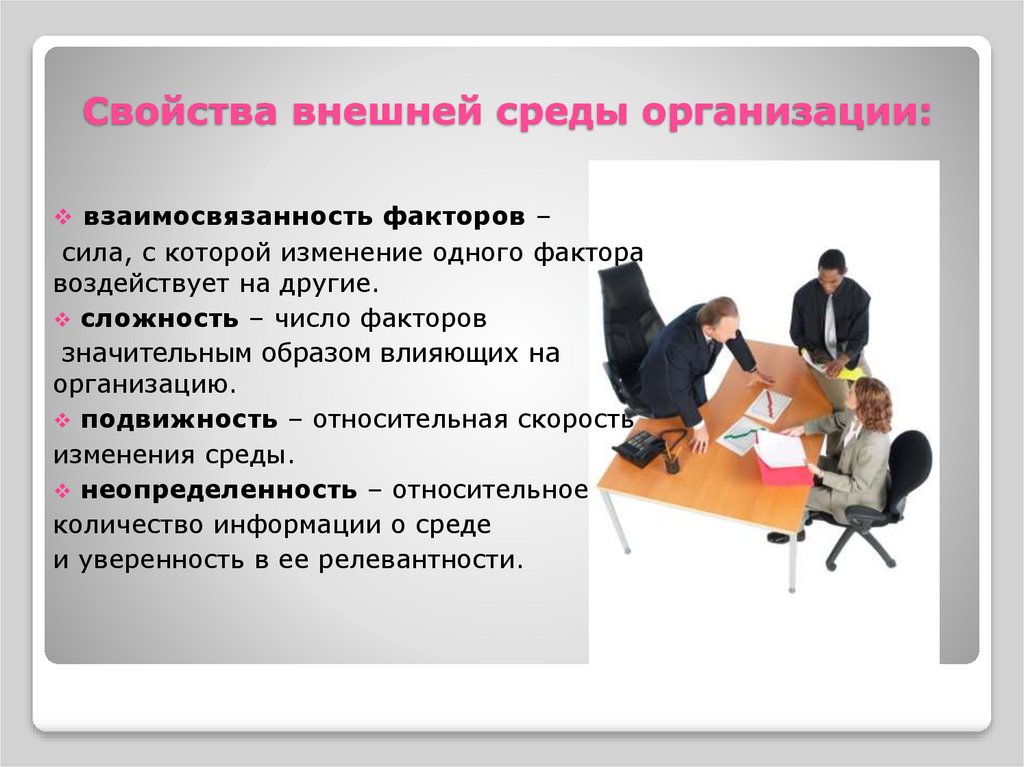 Свойства внешней среды организации:

❖ взаимосвязанность факторов – сила, с которой изменение одного фактора воздействует на другие.

❖ сложность – число факторов значительным образом влияющих на организацию.

❖ подвижность – относительная скорость изменения среды.

❖ неопределенность – относительное количество информации о среде и уверенность в ее релевантности.